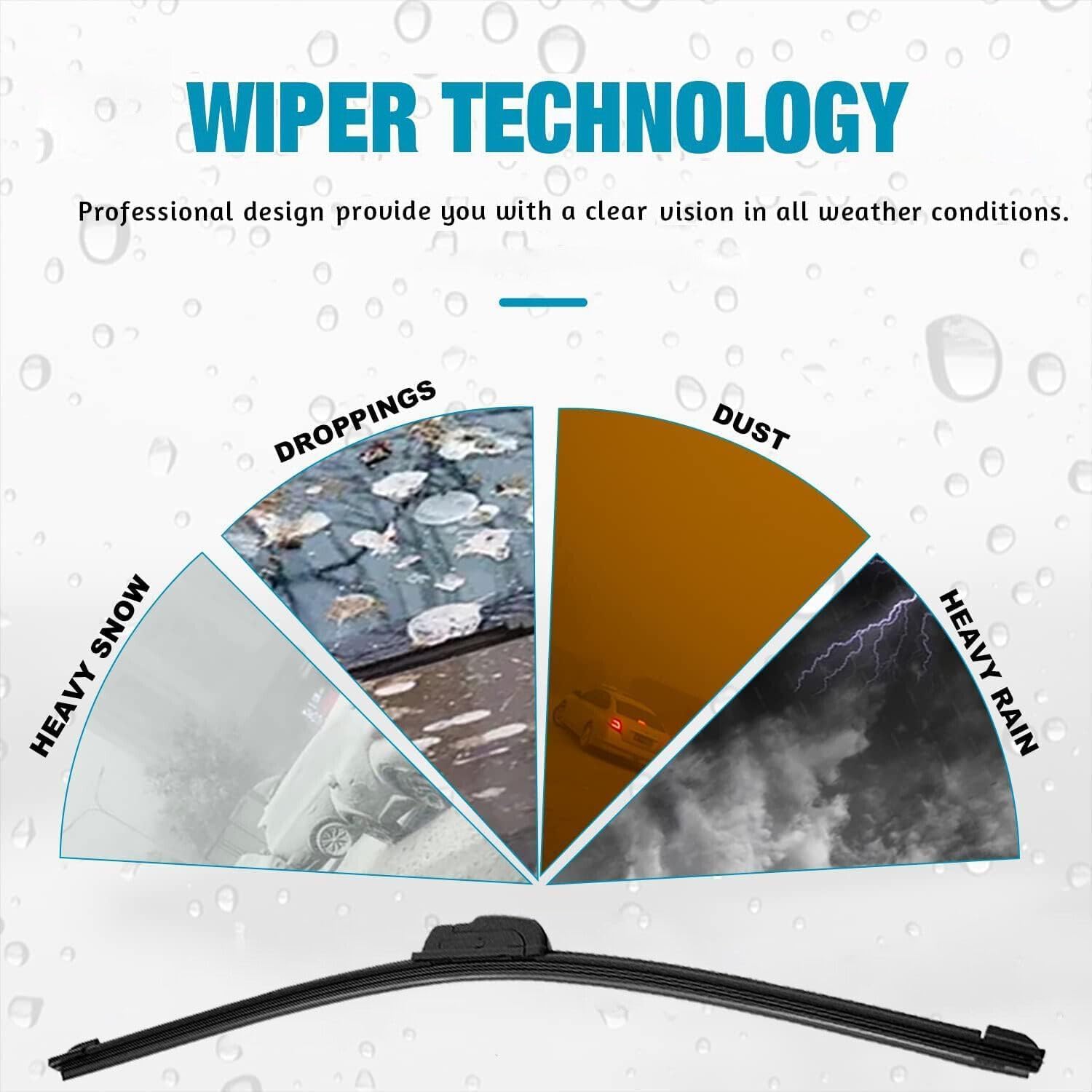 WIPER TECHNOLOGY

Professional design provide you with a clear vision in all weather conditions.

HEAVY SNOW

DROPPINGS

DUST

HEAVY RAIN